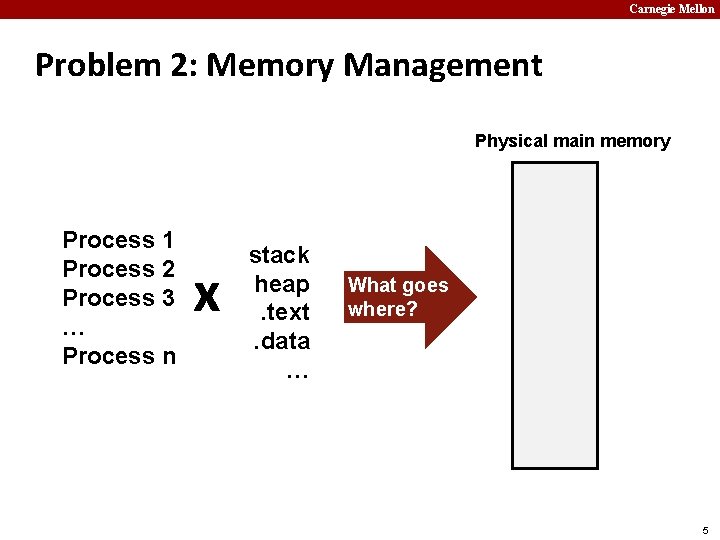 Carnegie Mellon

Problem 2: Memory Management

Physical main memory

Process 1
Process 2
Process 3
…
Process n

x

stack
heap
.text
.data
…

What goes where?

5